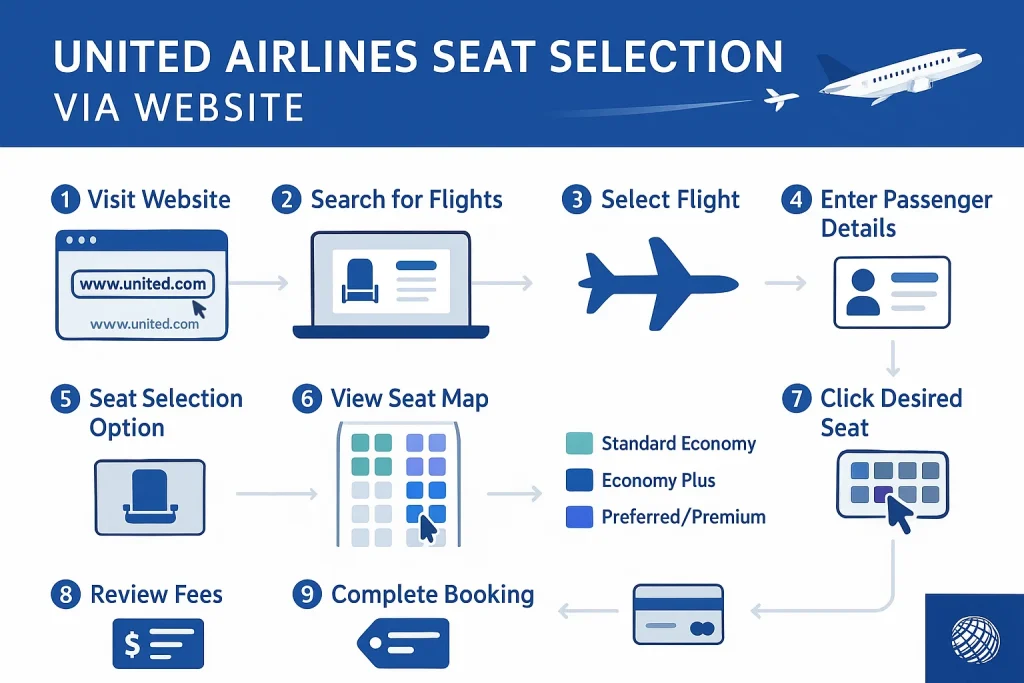 UNITED AIRLINES SEAT SELECTION VIA WEBSITE

1 Visit Website

www.united.com

www.united.com

2 Search for Flights

3 Select Flight

4 Enter Passenger Details

5 Seat Selection Option

6 View Seat Map

Standard Economy

Economy Plus

Preferred/Premium

7 Click Desired Seat

8 Review Fees

$

9 Complete Booking